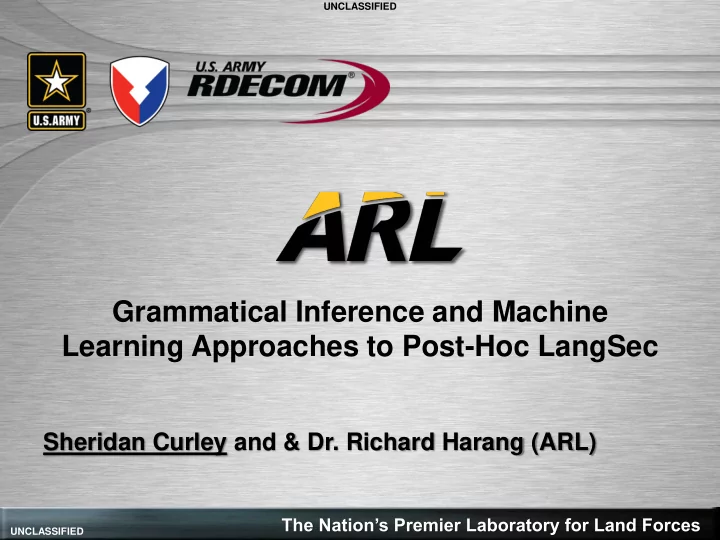 UNCLASSIFIED

U.S.ARMY

U.S. ARMY
RDECOM®

ARL

Grammatical Inference and Machine Learning Approaches to Post-Hoc LangSec

Sheridan Curley and & Dr. Richard Harang (ARL)

UNCLASSIFIED

The Nation's Premier Laboratory for Land Forces